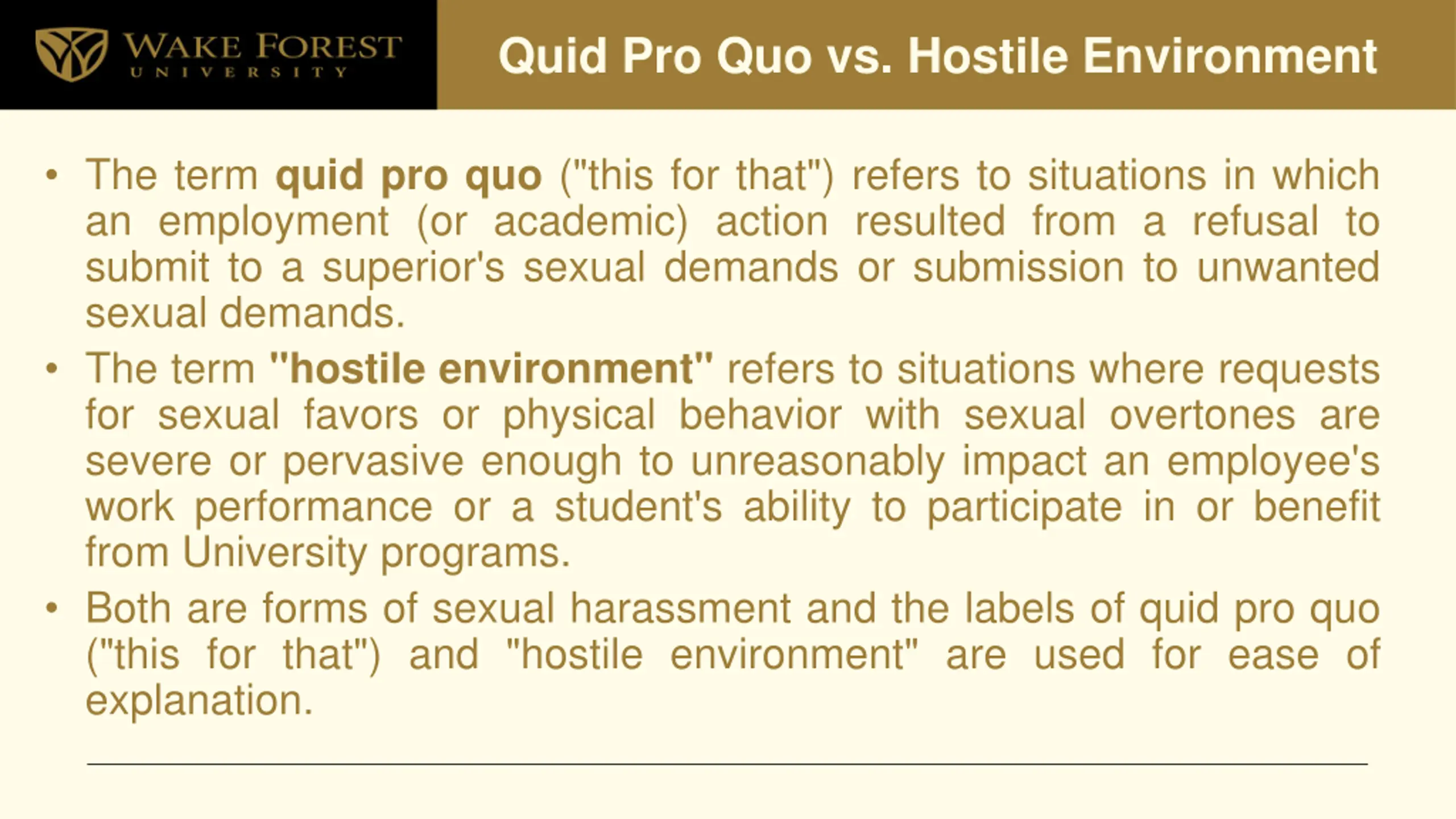 WAKE FOREST
UNIVERSITY

Quid Pro Quo vs. Hostile Environment

• The term quid pro quo ("this for that") refers to situations in which an employment (or academic) action resulted from a refusal to submit to a superior's sexual demands or submission to unwanted sexual demands.

• The term "hostile environment" refers to situations where requests for sexual favors or physical behavior with sexual overtones are severe or pervasive enough to unreasonably impact an employee's work performance or a student's ability to participate in or benefit from University programs.

• Both are forms of sexual harassment and the labels of quid pro quo ("this for that") and "hostile environment" are used for ease of explanation.